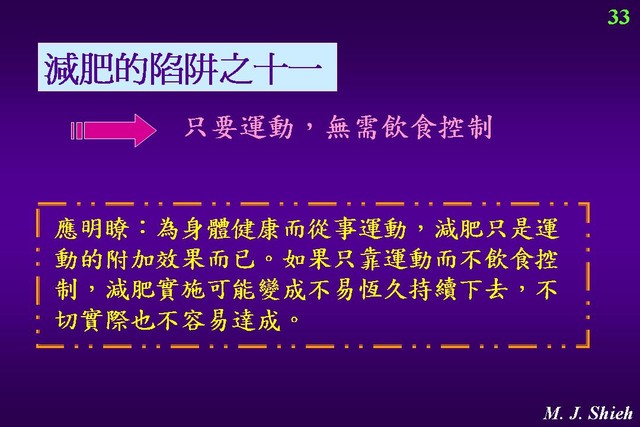 33

減肥的陷阱之十一

只要運動，無需飲食控制

應明瞭：為身體健康而從事運動，減肥只是運動的附加效果而已。如果只靠運動而不飲食控制，減肥實施可能變成不易恆久持續下去，不切實際也不容易達成。

M. J. Shieh